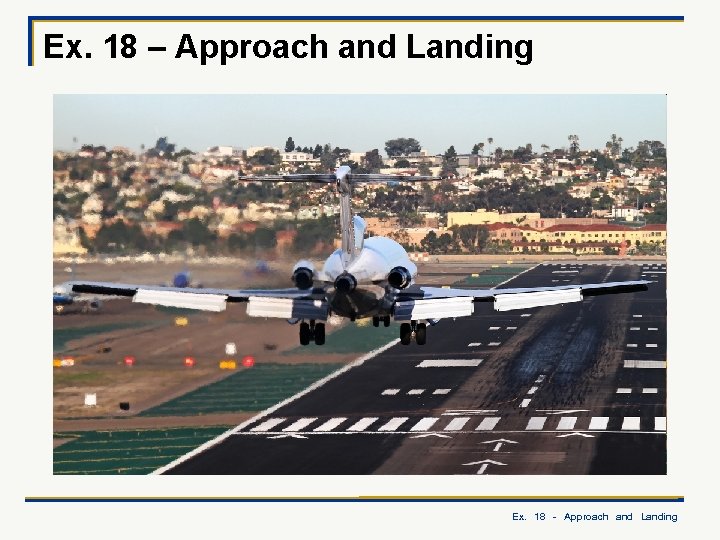 Ex. 18 – Approach and Landing

Ex. 18 - Approach and Landing